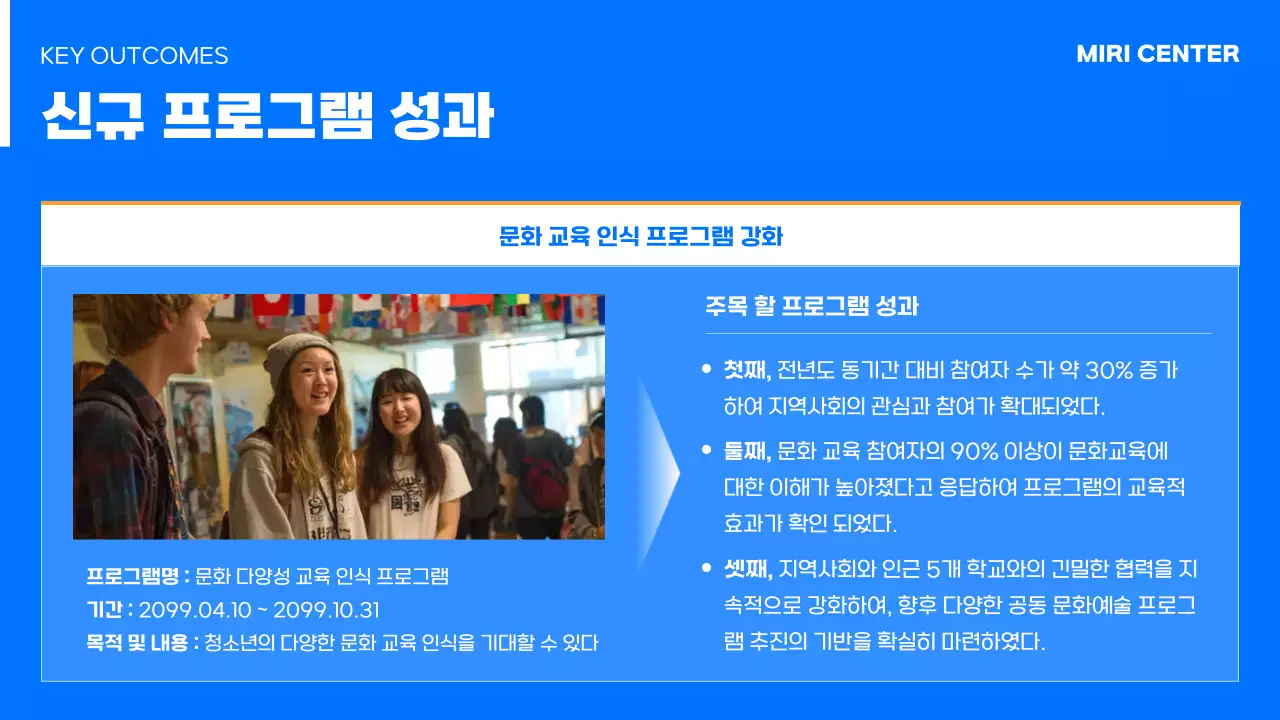 KEY OUTCOMES

MIRI CENTER

신규 프로그램 성과

문화 교육 인식 프로그램 강화

프로그램명 : 문화 다양성 교육 인식 프로그램
기간 : 2099.04.10 ~ 2099.10.31
목적 및 내용 : 청소년의 다양한 문화 교육 인식을 기대할 수 있다

주목 할 프로그램 성과

• 첫째, 전년도 동기간 대비 참여자 수가 약 30% 증가하여 지역사회의 관심과 참여가 확대되었다.
• 둘째, 문화 교육 참여자의 90% 이상이 문화교육에 대한 이해가 높아졌다고 응답하여 프로그램의 교육적 효과가 확인 되었다.
• 셋째, 지역사회와 인근 5개 학교와의 긴밀한 협력을 지속적으로 강화하여, 향후 다양한 공동 문화예술 프로그램 추진의 기반을 확실히 마련하였다.